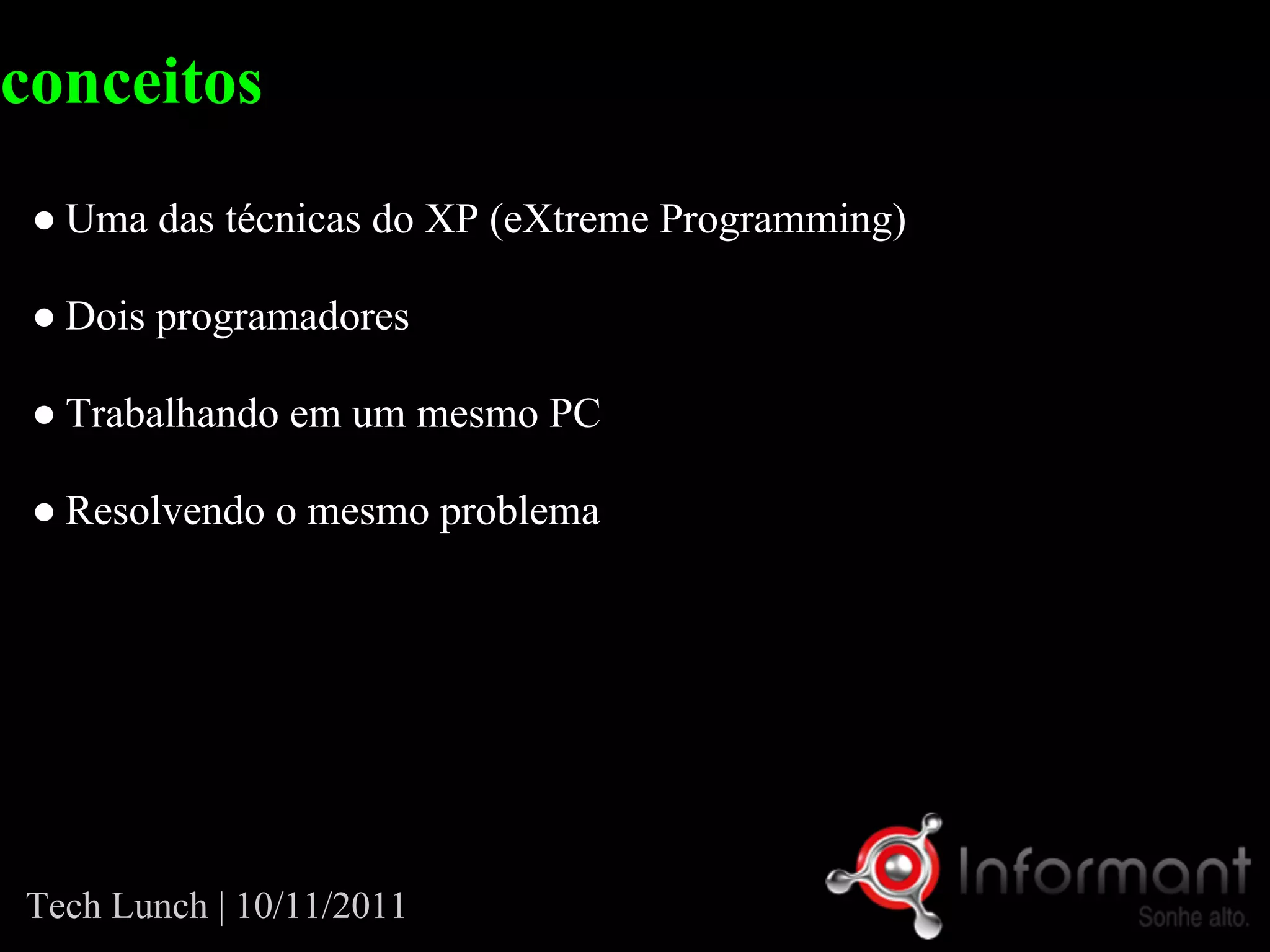 conceitos

● Uma das técnicas do XP (eXtreme Programming)

● Dois programadores

● Trabalhando em um mesmo PC

● Resolvendo o mesmo problema

Tech Lunch | 10/11/2011

Informant
Sonhe alto.